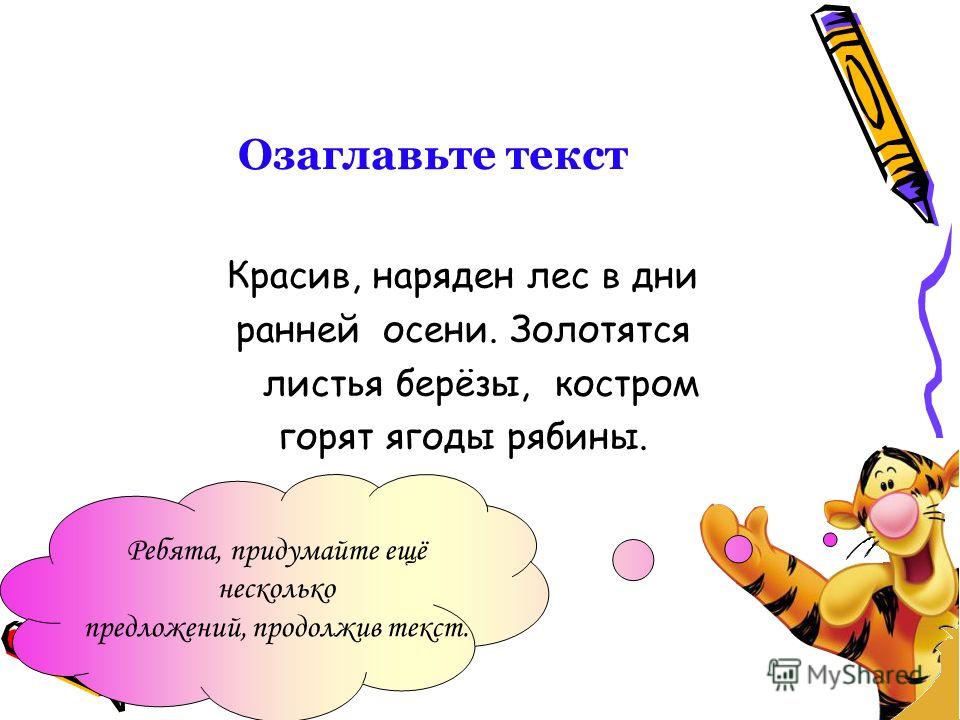 Озаглавьте текст

Красив, наряден лес в дни ранней осени. Золотятся листья берёзы, костром горят ягоды рябины.

Ребята, придумайте ещё несколько предложений, продолжив текст.

MyShared